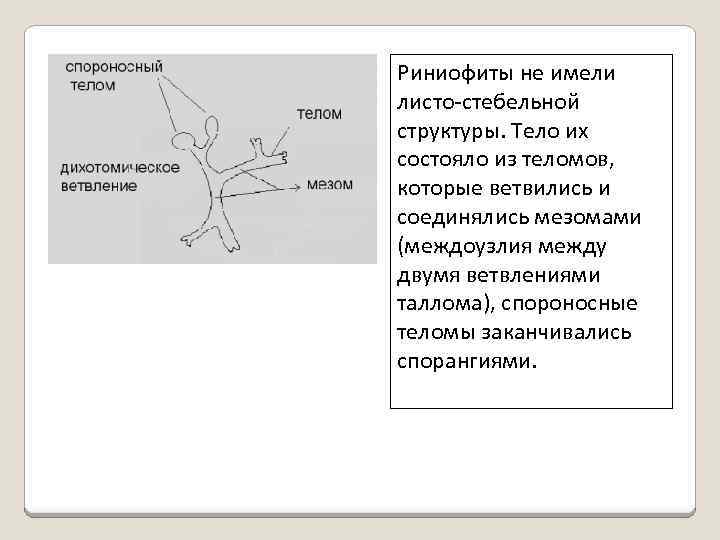 спороносный телом

телом

дихотомическое ветвление

мезом

Риниофиты не имели листо-стебельной структуры. Тело их состояло из теломов, которые ветвились и соединялись мезомами (междоузлия между двумя ветвлениями таллома), спороносные теломы заканчивались спорангиями.